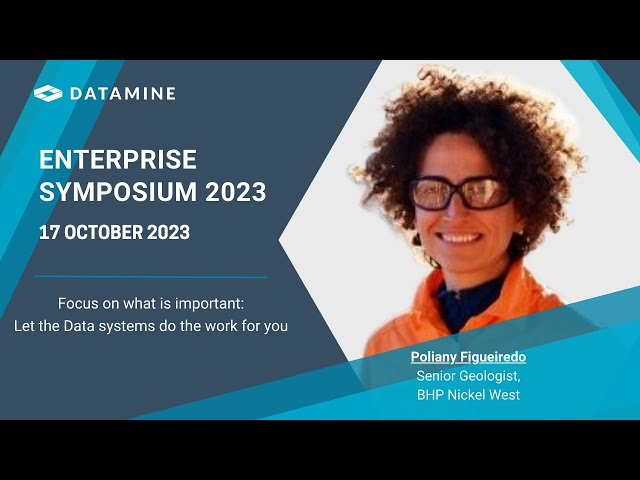 DATAMINE

ENTERPRISE SYMPOSIUM 2023

17 OCTOBER 2023

Focus on what is important:
Let the Data systems do the work for you

Poliany Figueiredo
Senior Geologist,
BHP Nickel West